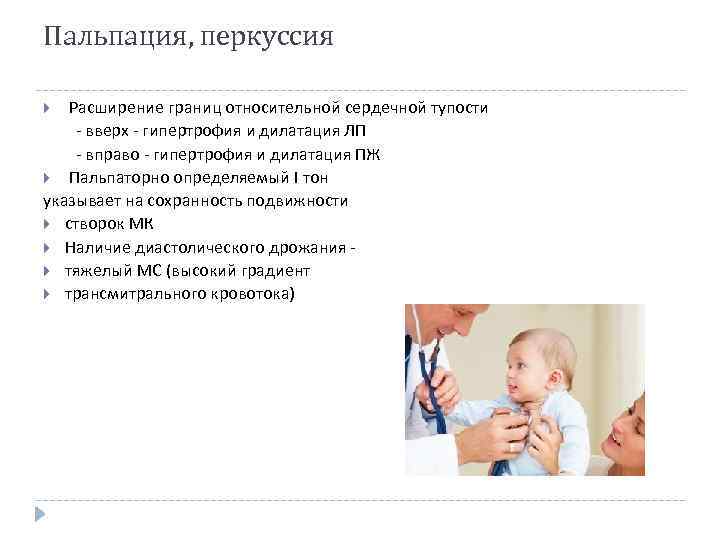 Пальпация, перкуссия

Расширение границ относительной сердечной тупости
- вверх - гипертрофия и дилатация ЛП
- вправо - гипертрофия и дилатация ПЖ

Пальпаторно определяемый I тон
указывает на сохранность подвижности

створок МК

Наличие диастолического дрожания -

тяжелый МС (высокий градиент

трансмитрального кровотока)